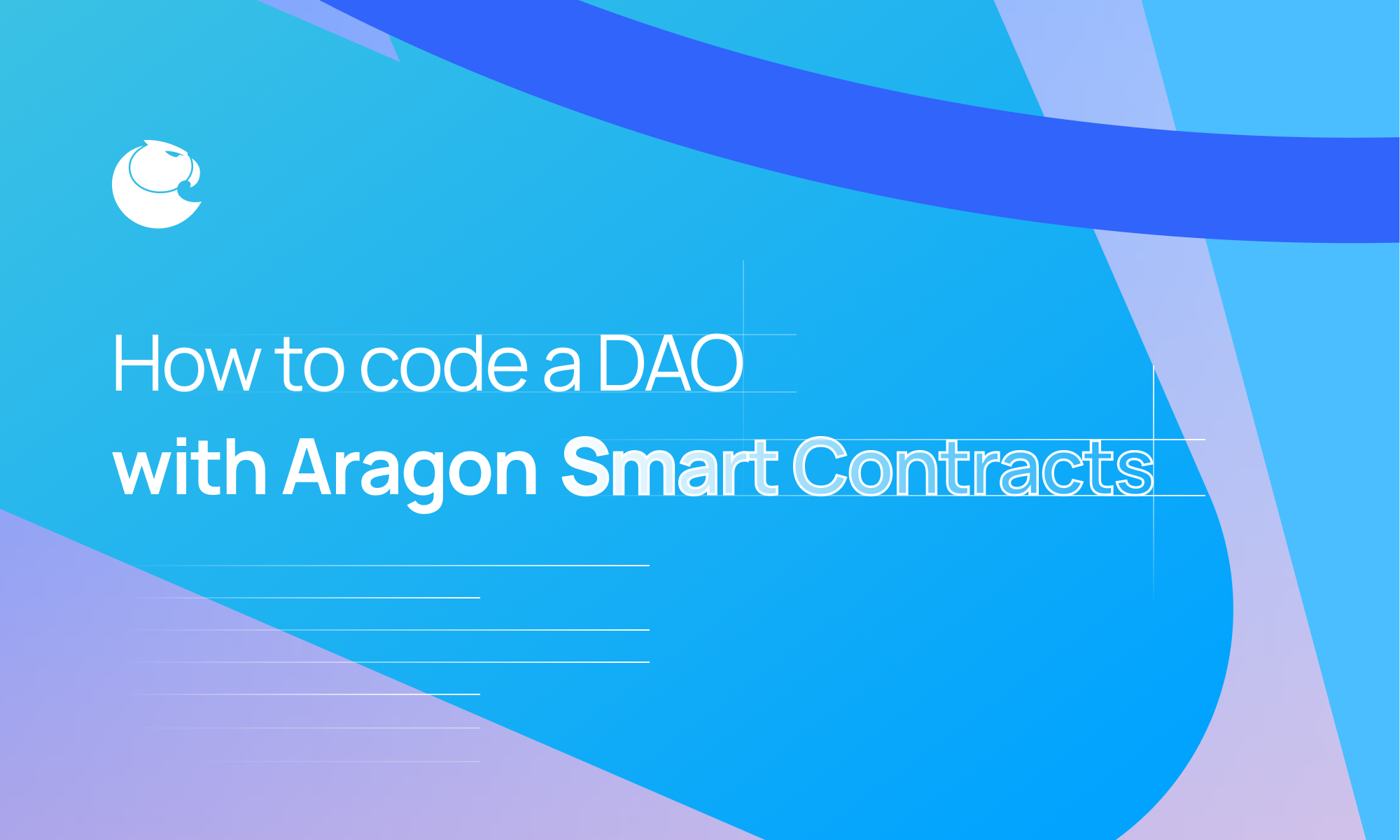 How to code a DAO
with Aragon Smart Contracts